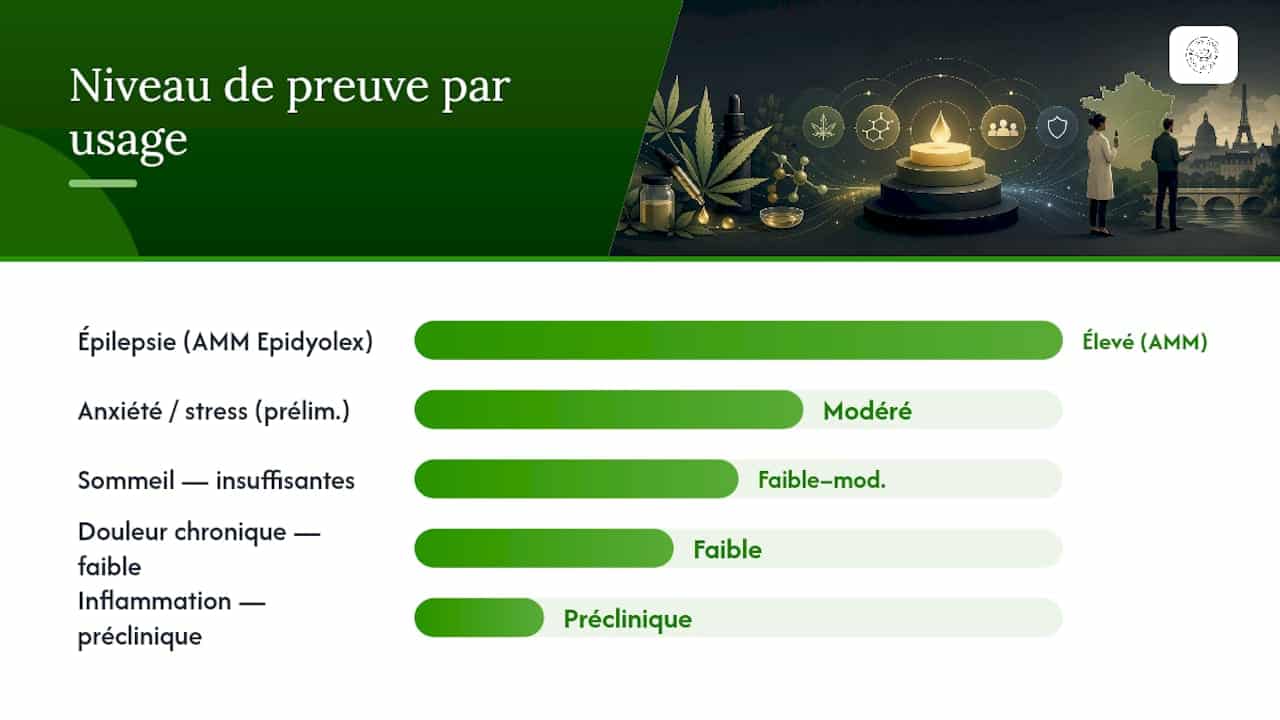 Niveau de preuve par usage

Épilepsie (AMM Epidyolex)
Élevé (AMM)

Anxiété / stress (prélim.)
Modéré

Sommeil — insuffisantes
Faible–mod.

Douleur chronique — faible
Faible

Inflammation — préclinique
Préclinique